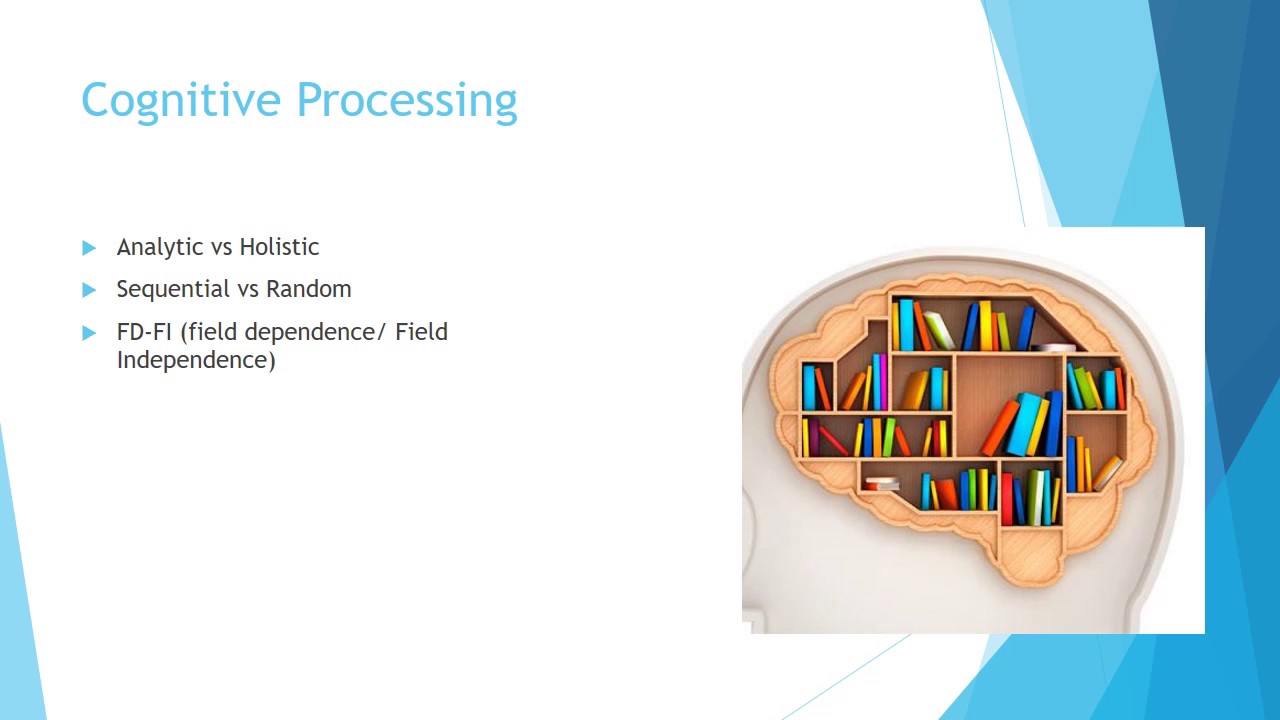 Cognitive Processing

Analytic vs Holistic

Sequential vs Random

FD-FI (field dependence/ Field Independence)